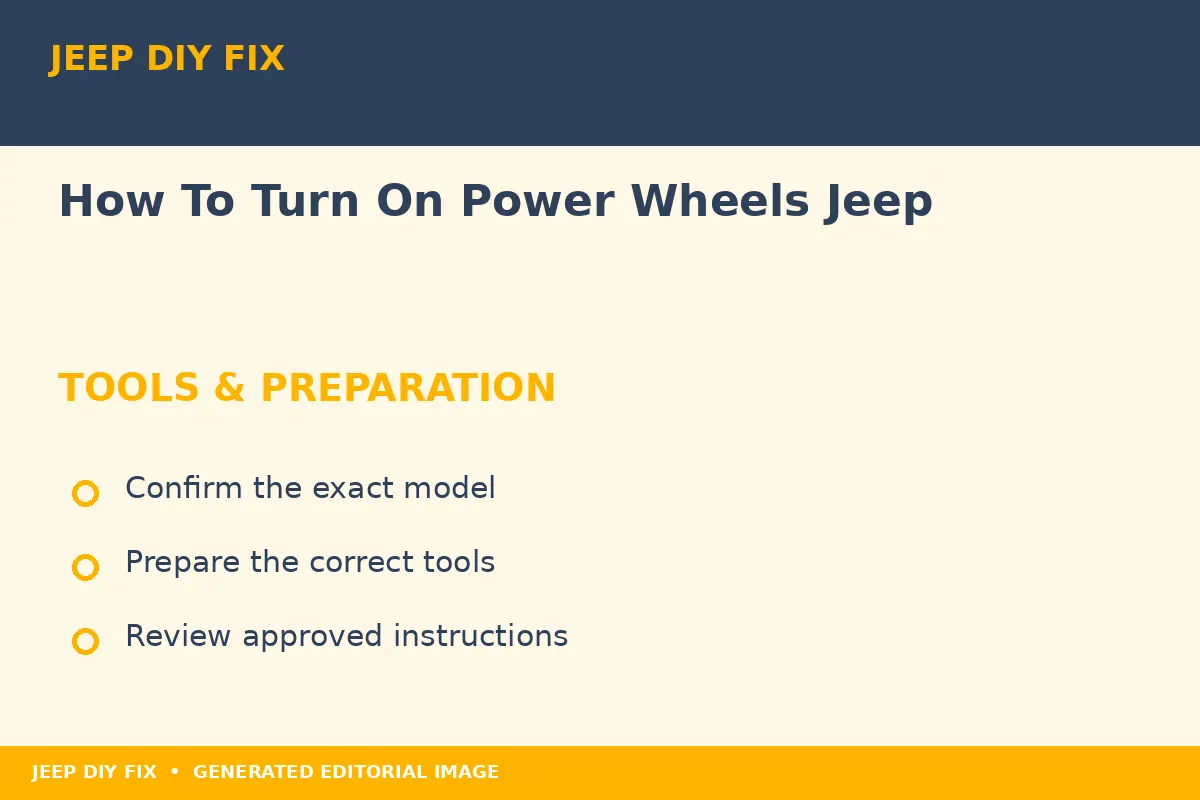 JEEP DIY FIX

How To Turn On Power Wheels Jeep

TOOLS & PREPARATION

Confirm the exact model

Prepare the correct tools

Review approved instructions

JEEP DIY FIX • GENERATED EDITORIAL IMAGE